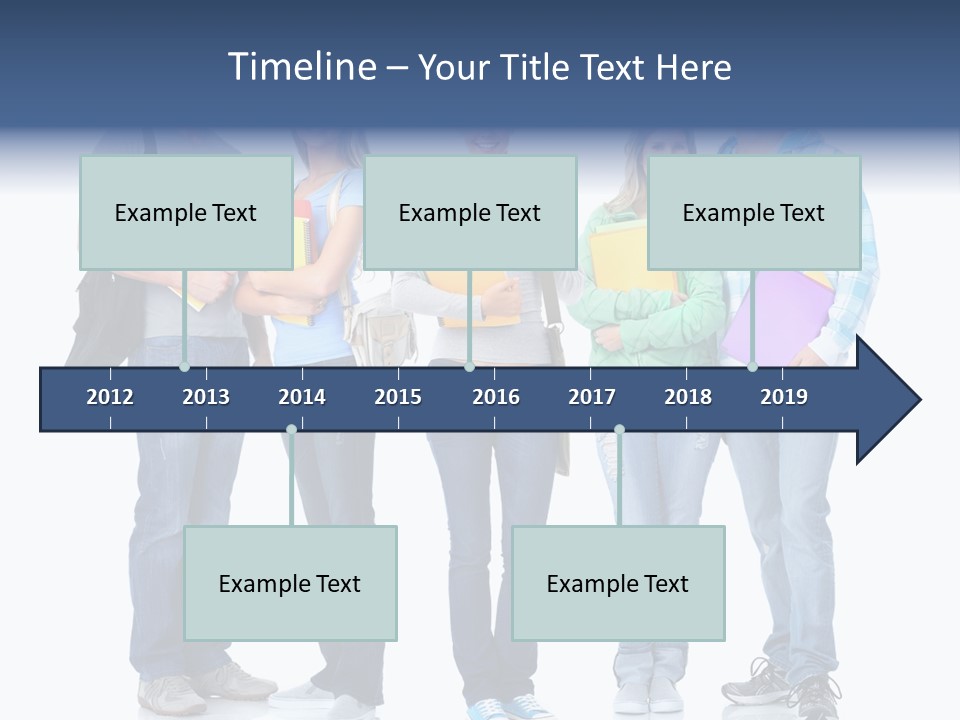 Timeline – Your Title Text Here

Example Text

Example Text

Example Text

2012 2013 2014 2015 2016 2017 2018 2019

Example Text

Example Text